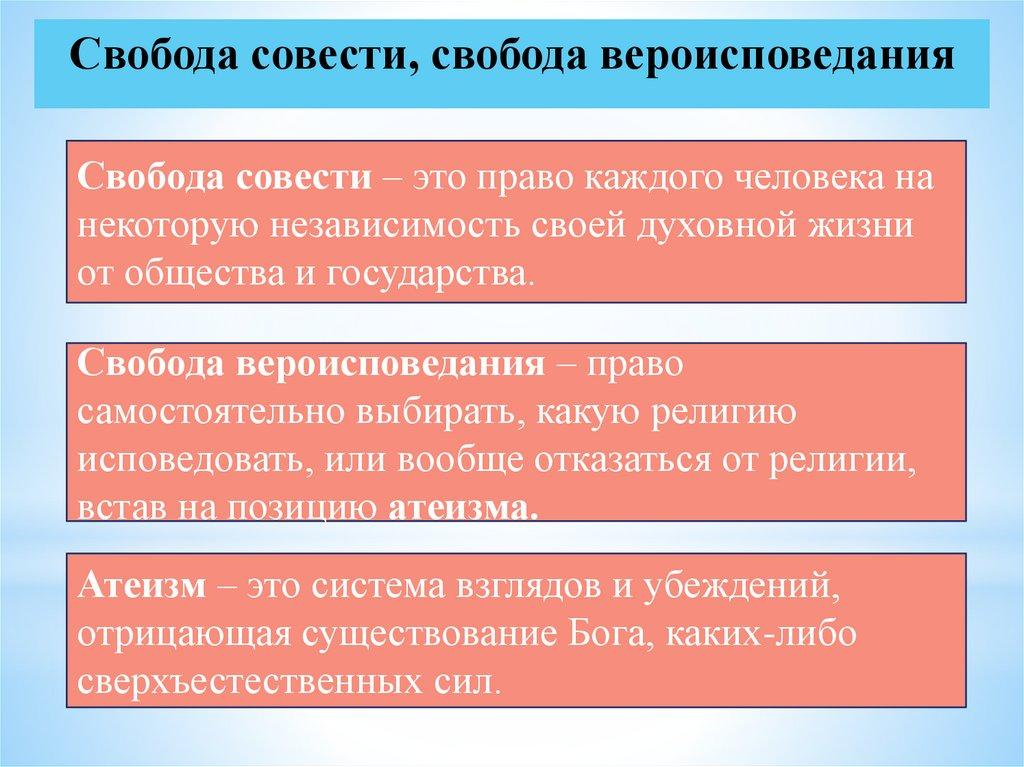 Свобода совести, свобода вероисповедания

Свобода совести – это право каждого человека на некоторую независимость своей духовной жизни от общества и государства.

Свобода вероисповедания – право самостоятельно выбирать, какую религию исповедовать, или вообще отказаться от религии, встав на позицию атеизма.

Атеизм – это система взглядов и убеждений, отрицающая существование Бога, каких-либо сверхъестественных сил.